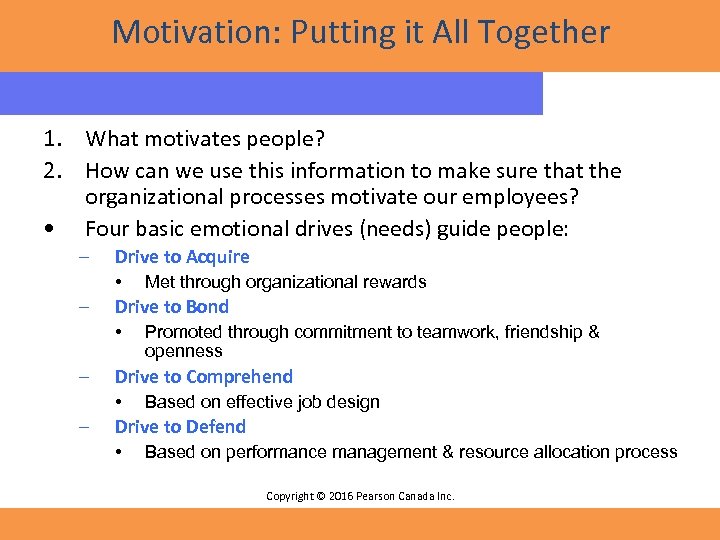 Motivation: Putting it All Together

1. What motivates people?
2. How can we use this information to make sure that the organizational processes motivate our employees?
• Four basic emotional drives (needs) guide people:
– Drive to Acquire
• Met through organizational rewards
– Drive to Bond
• Promoted through commitment to teamwork, friendship & openness
– Drive to Comprehend
• Based on effective job design
– Drive to Defend
• Based on performance management & resource allocation process

Copyright © 2016 Pearson Canada Inc.